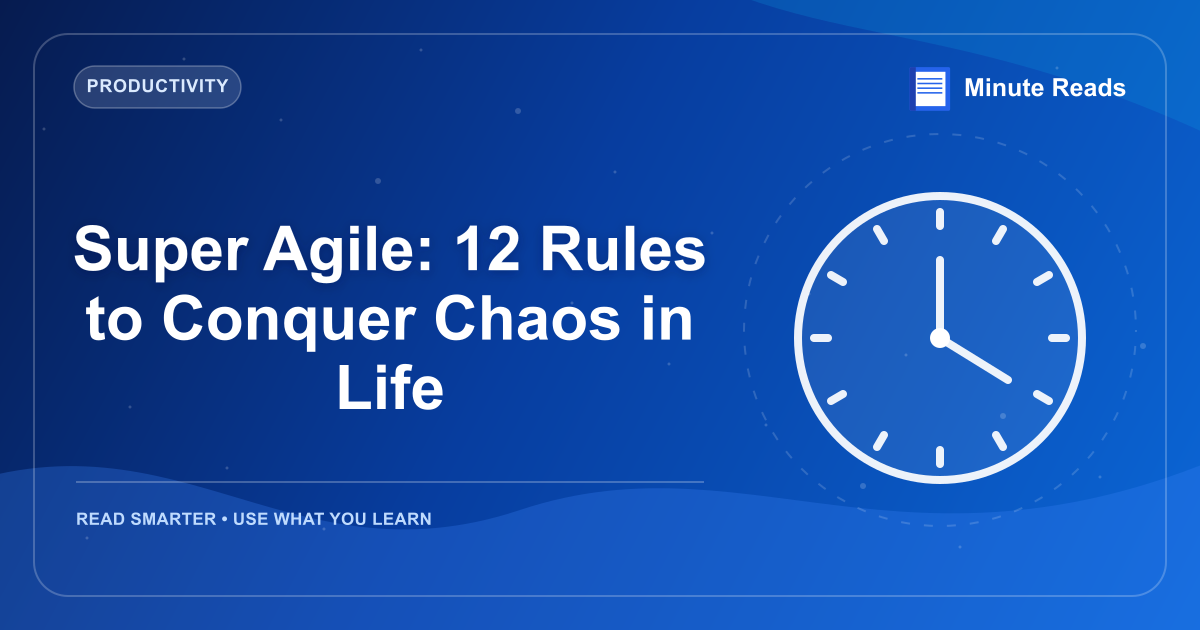 PRODUCTIVITY

Minute Reads

Super Agile: 12 Rules to Conquer Chaos in Life

READ SMARTER • USE WHAT YOU LEARN